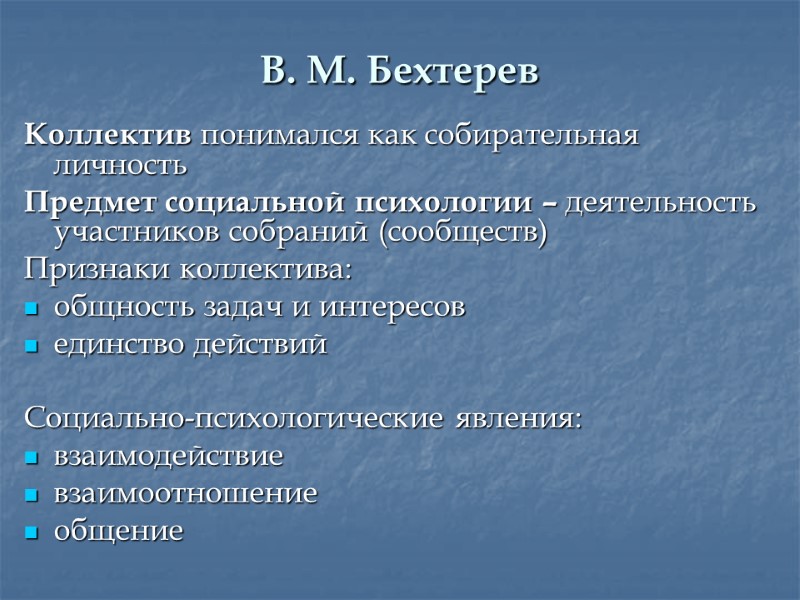 В. М. Бехтерев

Коллектив понимался как собирательная личность

Предмет социальной психологии – деятельность участников собраний (сообществ)

Признаки коллектива:

- общность задач и интересов
- единство действий

Социально-психологические явления:

- взаимодействие
- взаимоотношение
- общение